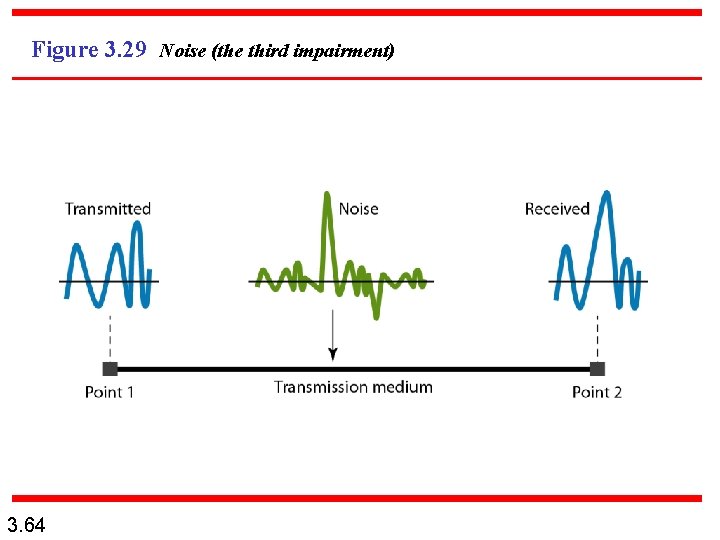 Figure 3.29 Noise (the third impairment)

Transmitted

Noise

Received

Point 1

Transmission medium

Point 2

3.64